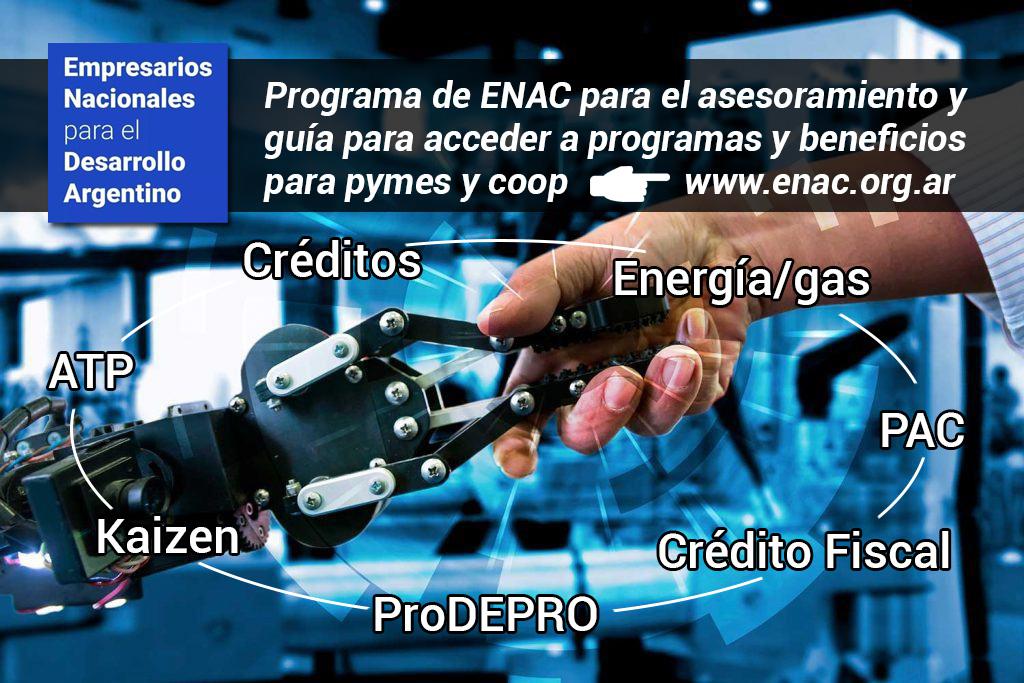 Empresarios Nacionales para el Desarrollo Argentino

Programa de ENAC para el asesoramiento y guía para acceder a programas y beneficios para pymes y coop www.enac.org.ar

Créditos

Energía/gas

ATP

PAC

Kaizen

Crédito Fiscal

ProDEPRO